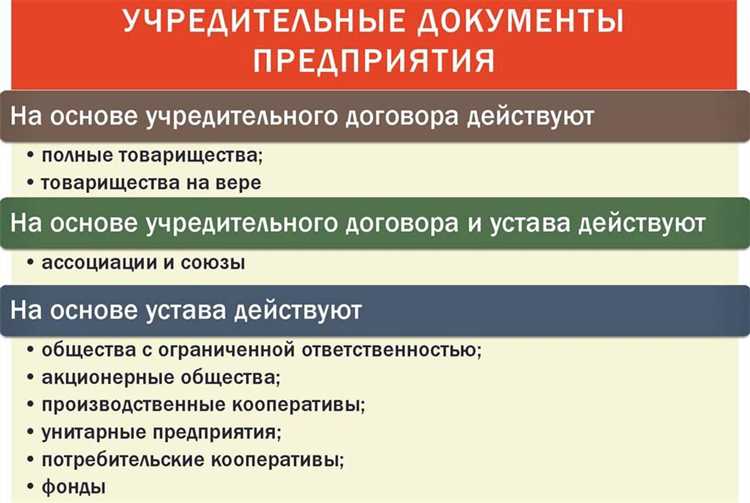 УЧРЕДИТЕЛЬНЫЕ ДОКУМЕНТЫ ПРЕДПРИЯТИЯ

На основе учредительного договора действуют

• полные товарищества;
• товарищества на вере

На основе учредительного договора и устава действуют

• ассоциации и союзы

На основе устава действуют

• общества с ограниченной ответственностью;
• акционерные общества;
• производственные кооперативы;
• унитарные предприятия;
• потребительские кооперативы;
• фонды